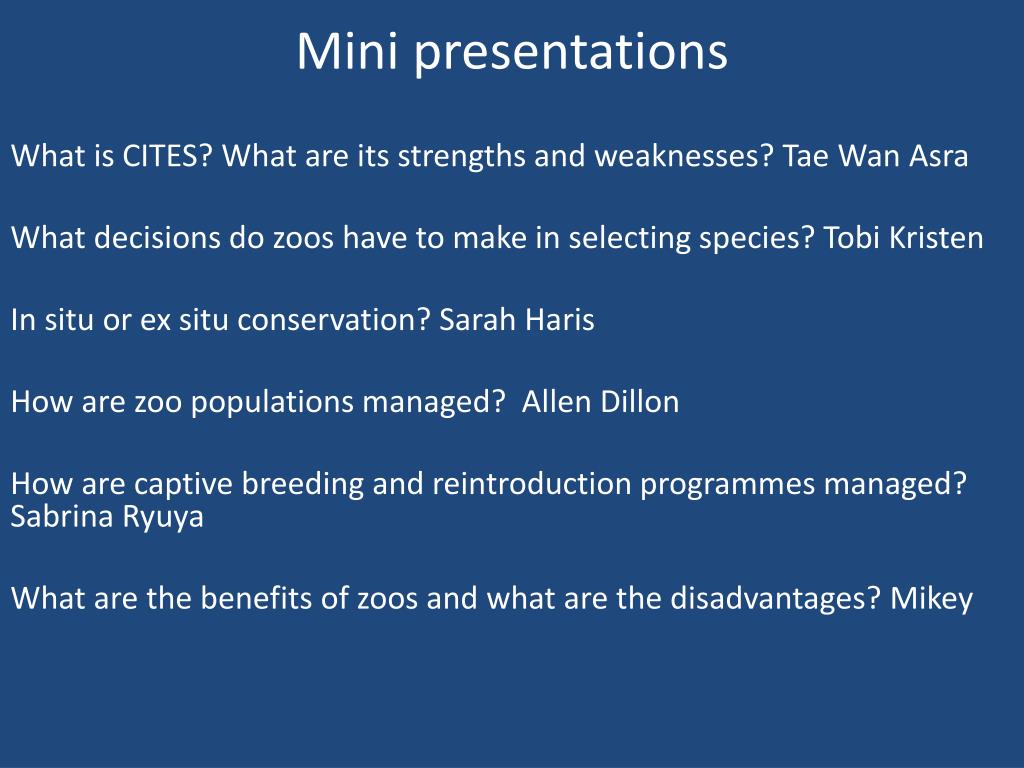 Mini presentations

What is CITES? What are its strengths and weaknesses? Tae Wan Asra

What decisions do zoos have to make in selecting species? Tobi Kristen

In situ or ex situ conservation? Sarah Haris

How are zoo populations managed?  Allen Dillon

How are captive breeding and reintroduction programmes managed? Sabrina Ryuya

What are the benefits of zoos and what are the disadvantages? Mikey